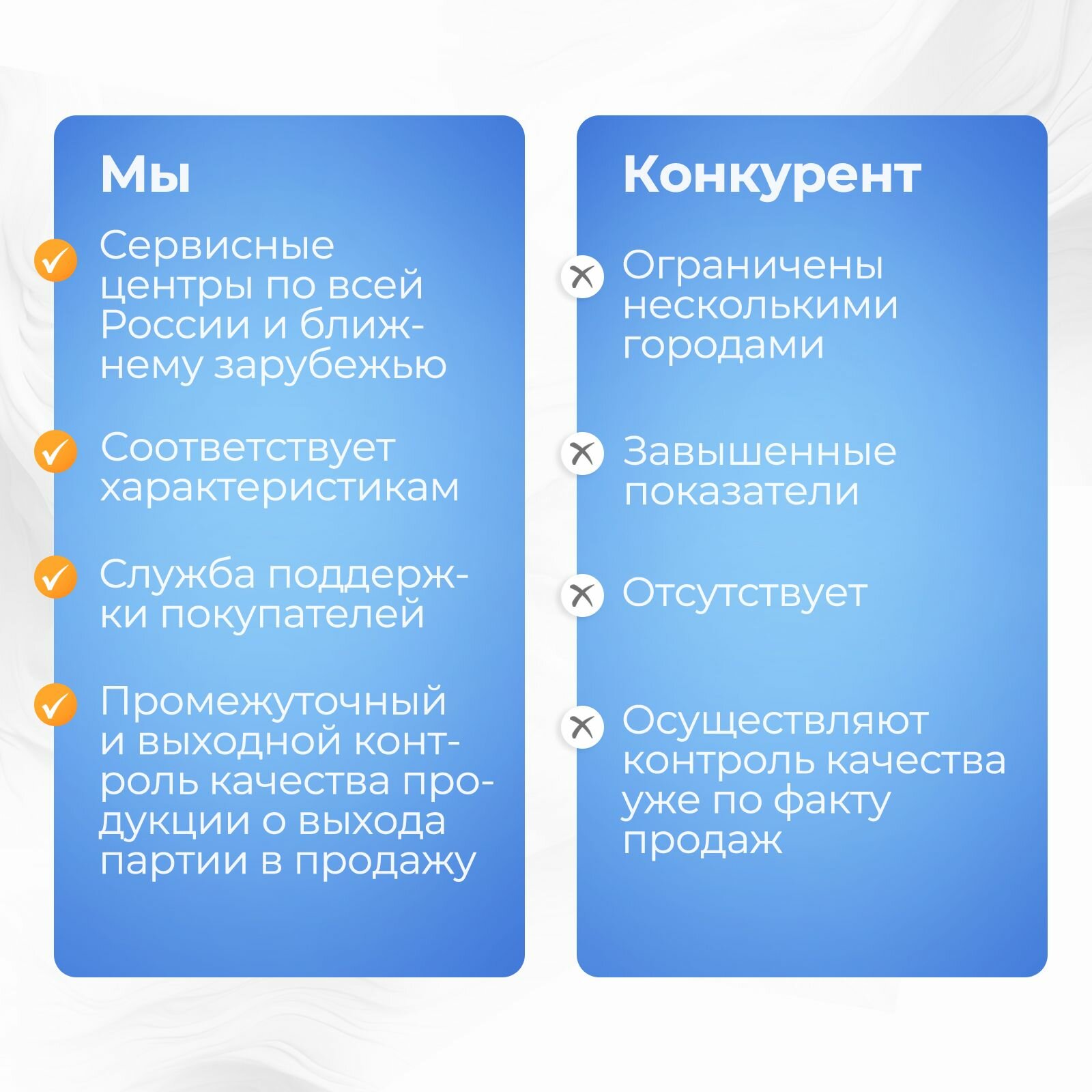 Мы

Сервисные центры по всей России и ближнему зарубежью

Соответствует характеристикам

Служба поддержки покупателей

Промежуточный и выходной контроль качества продукции о выхода партии в продажу

Конкурент

Ограничены несколькими городами

Завышенные показатели

Отсутствует

Осуществляют контроль качества уже по факту продаж